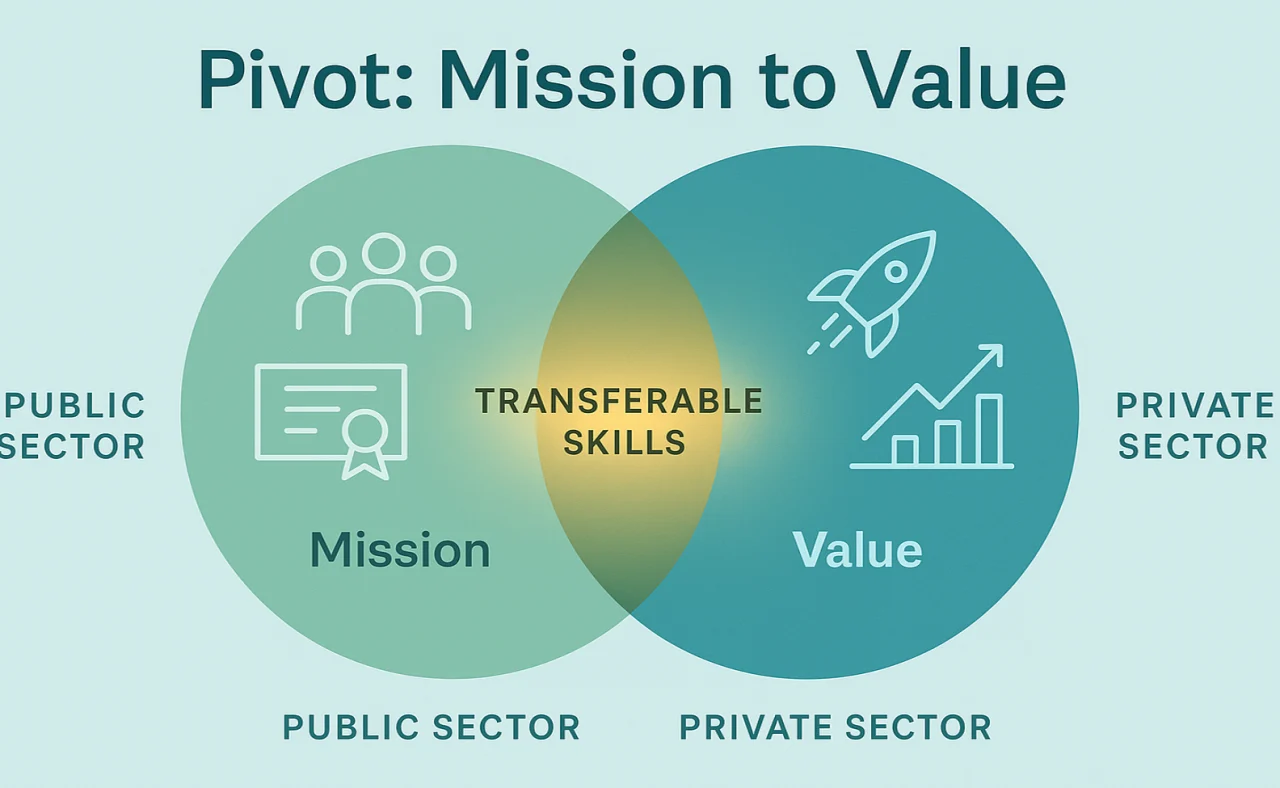 Pivot: Mission to Value

PUBLIC SECTOR

TRANSFERABLE SKILLS

PRIVATE SECTOR

Mission

Value

PUBLIC SECTOR

PRIVATE SECTOR